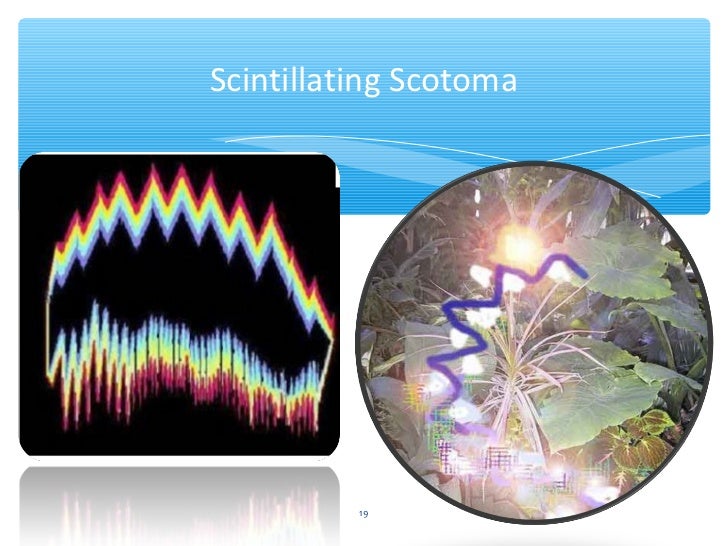 Scintillating Scotoma

19